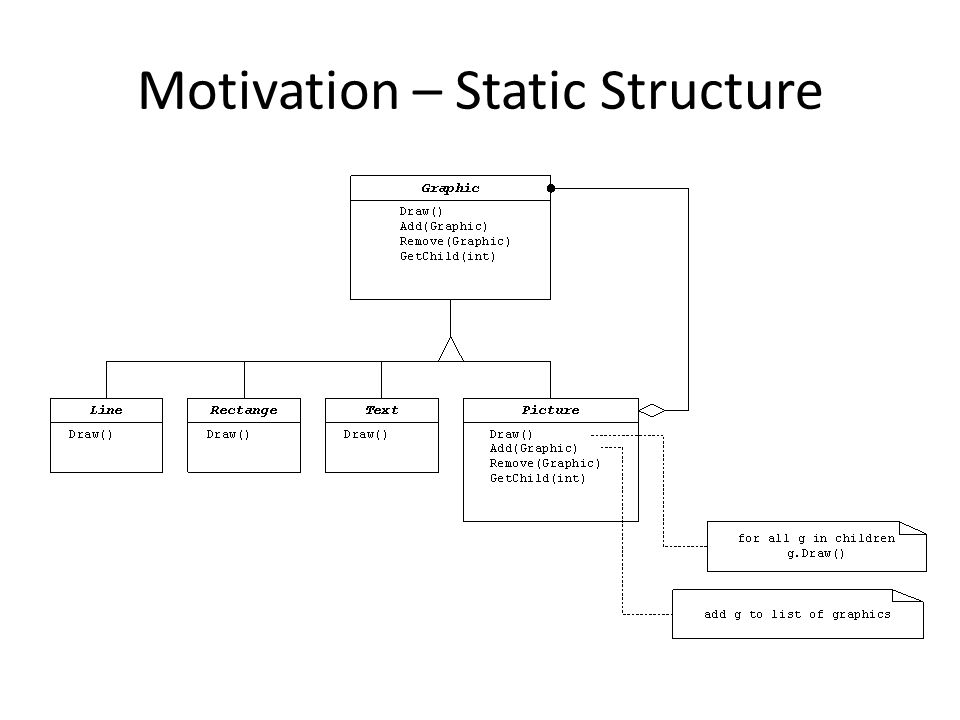 Motivation – Static Structure

Graphic

Draw()
Add(Graphic)
Remove(Graphic)
GetChild(int)

Line

Draw()

Rectange

Draw()

Text

Draw()

Picture

Draw()
Add(Graphic)
Remove(Graphic)
GetChild(int)

for all g in children
g.Draw()

add g to list of graphics